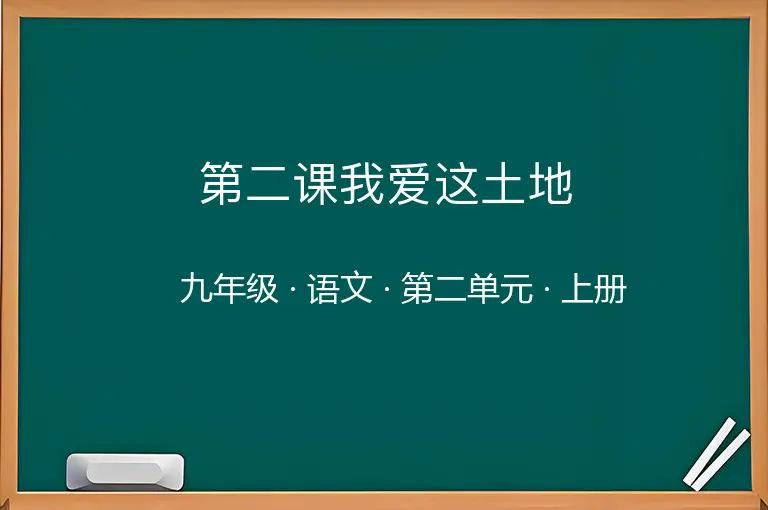 第二课我爱这土地

九年级 · 语文 · 第二单元 · 上册